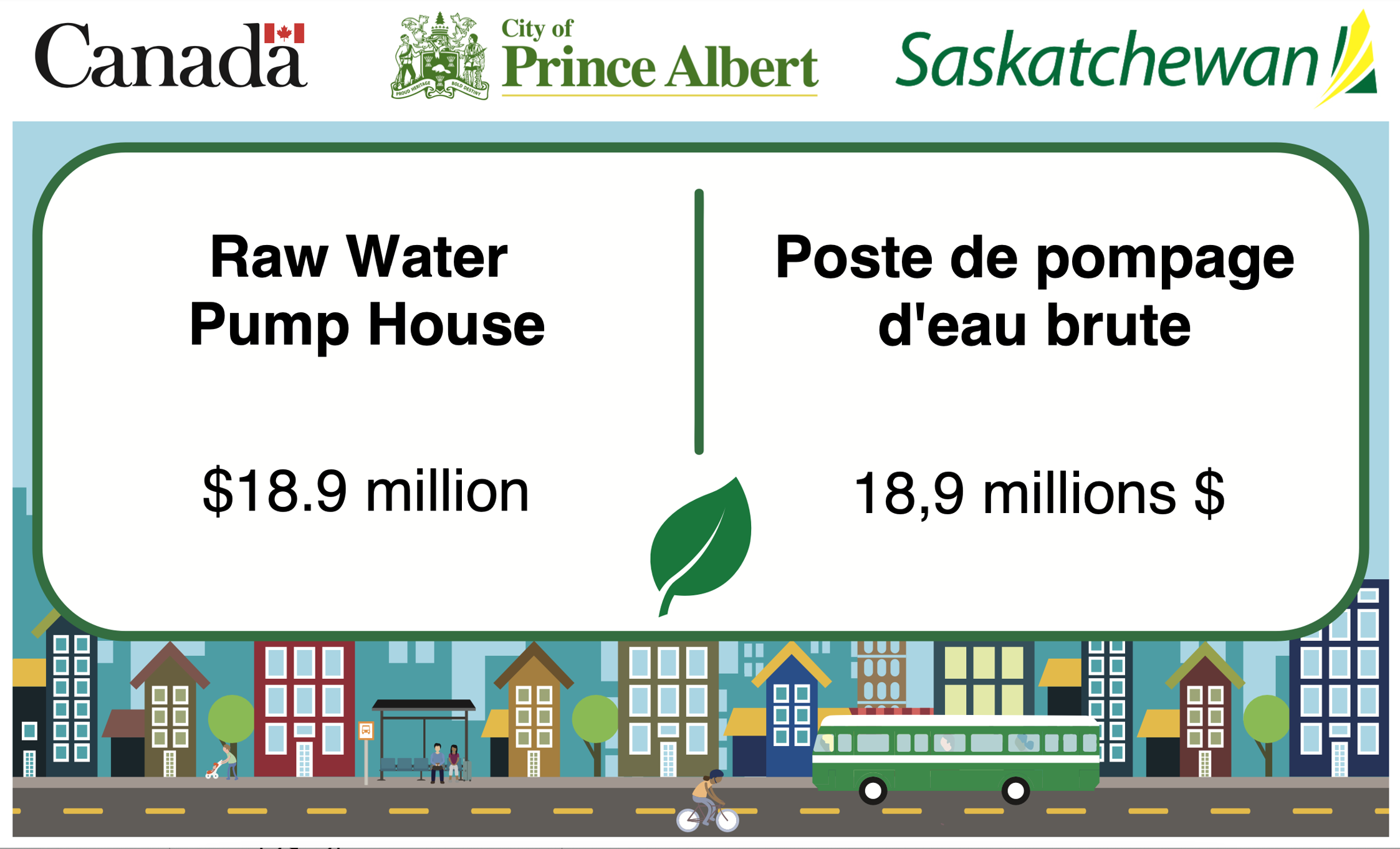 Canada

PROUD HERITAGE BOLD DESTINY
City of
Prince Albert

Saskatchewan

Raw Water
Pump House

$18.9 million

Poste de pompage
d'eau brute

18,9 millions $